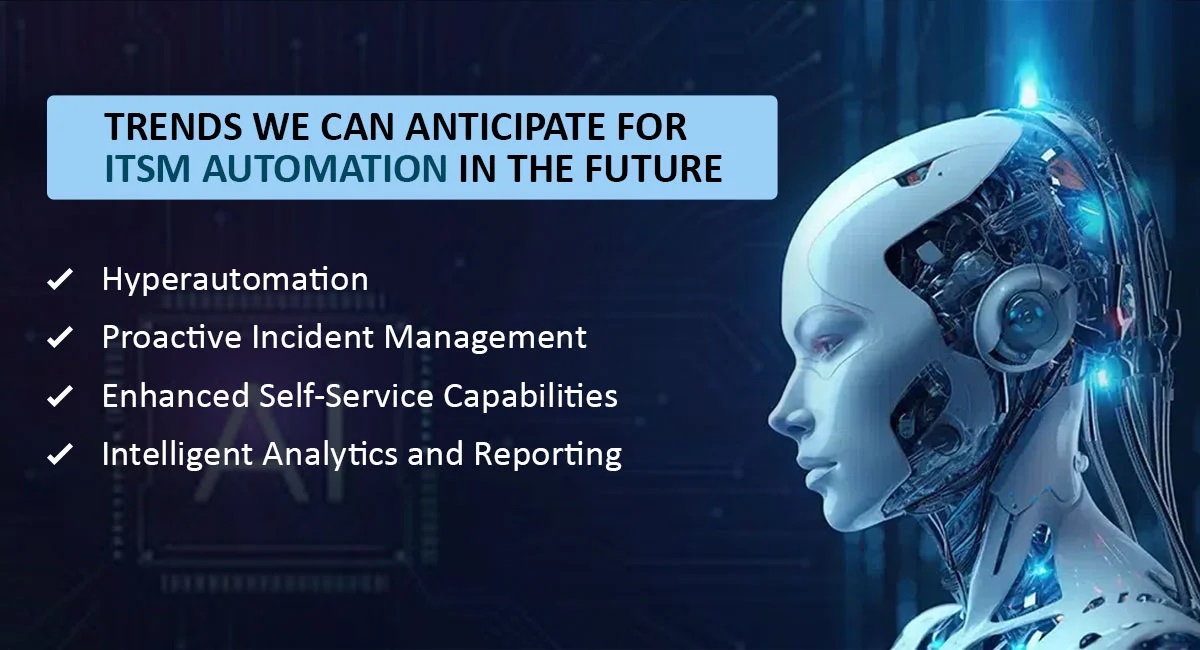 TRENDS WE CAN ANTICIPATE FOR ITSM AUTOMATION IN THE FUTURE

✔ Hyperautomation
✔ Proactive Incident Management
✔ Enhanced Self-Service Capabilities
✔ Intelligent Analytics and Reporting

AI